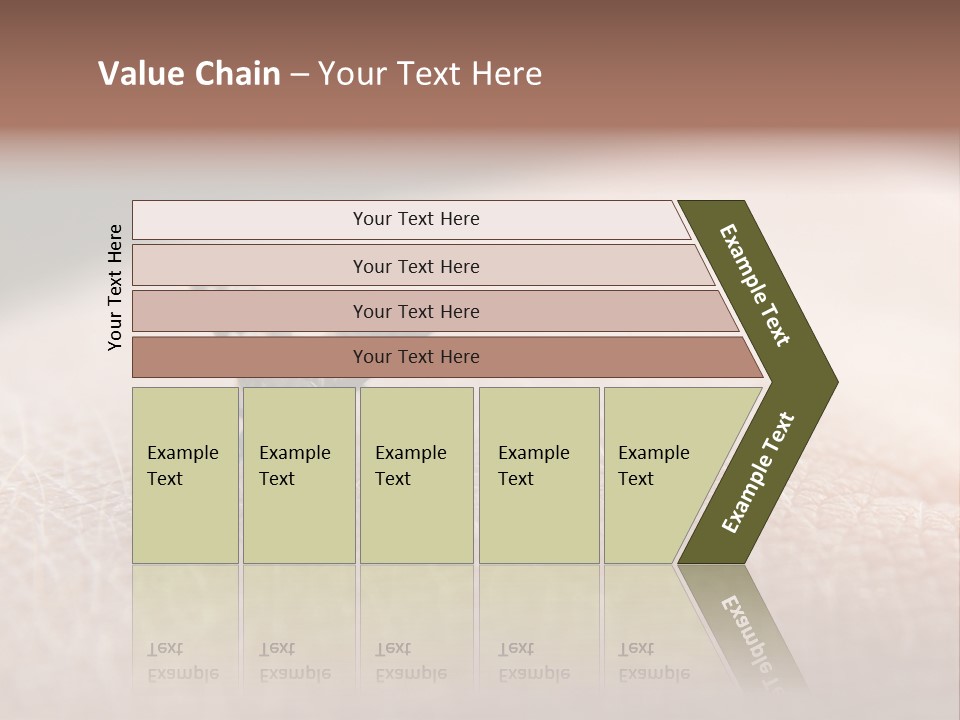 Value Chain – Your Text Here

Your Text Here

Your Text Here

Your Text Here

Your Text Here

Your Text Here

Example Text

Example Text

Example Text

Example Text

Example Text

Example Text

Example Text